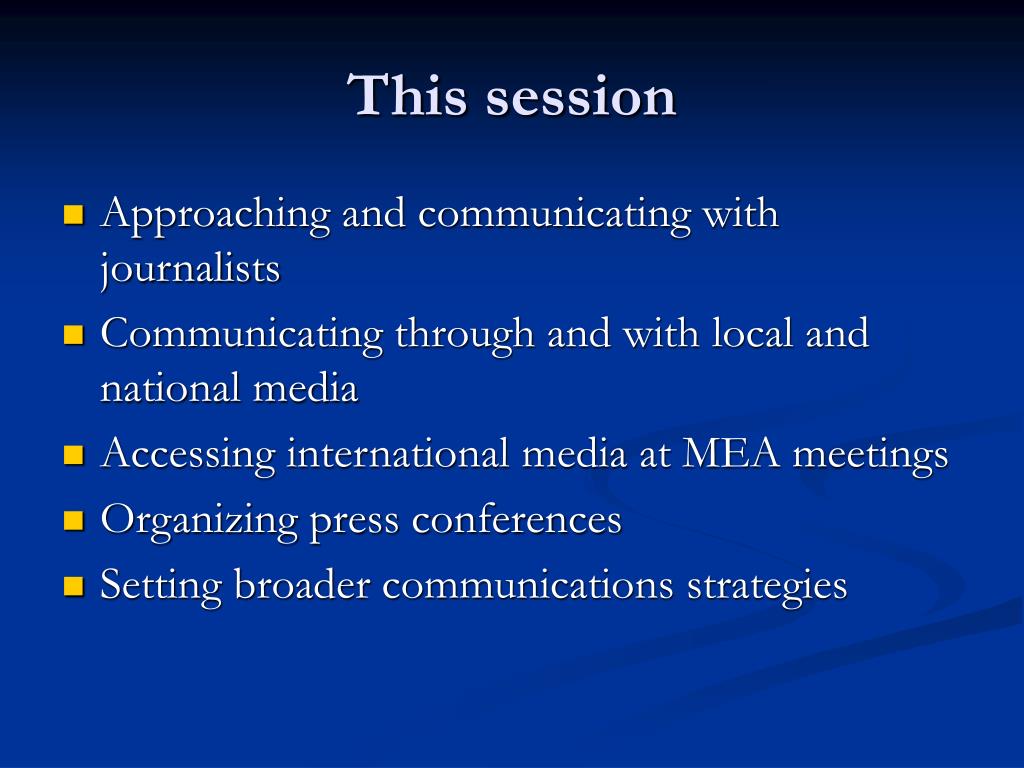 This session

- Approaching and communicating with journalists
- Communicating through and with local and national media
- Accessing international media at MEA meetings
- Organizing press conferences
- Setting broader communications strategies